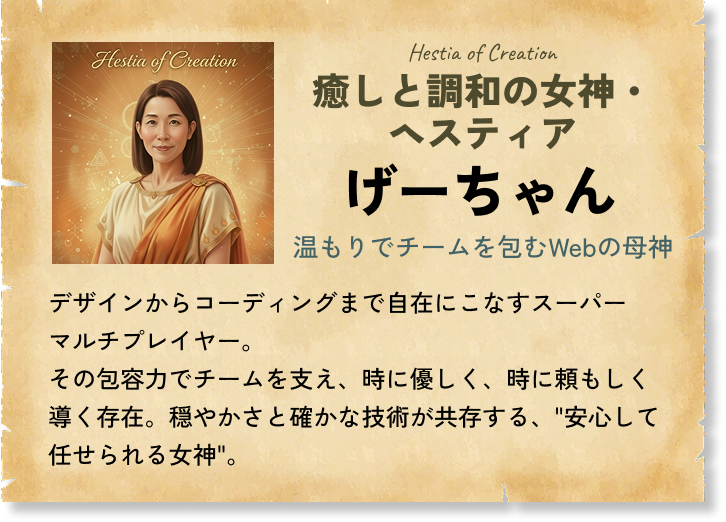 Hestia of Creation

Hestia of Creation
癒しと調和の女神・ヘスティア
げーちゃん
温もりでチームを包むWebの母神

デザインからコーディングまで自在にこなすスーパーマルチプレイヤー。
その包容力でチームを支え、時に優しく、時に頼もしく導く存在。穏やかさと確かな技術が共存する、"安心して任せられる女神"。